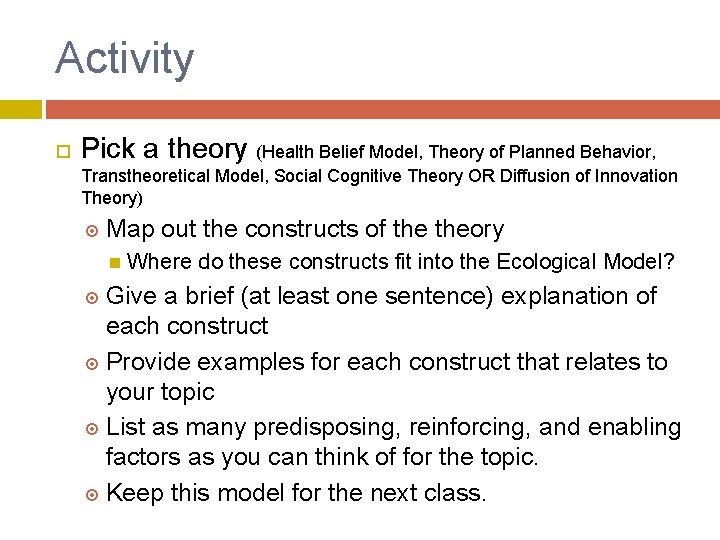 Activity

Pick a theory (Health Belief Model, Theory of Planned Behavior, Transtheoretical Model, Social Cognitive Theory OR Diffusion of Innovation Theory)

Map out the constructs of the theory

Where do these constructs fit into the Ecological Model?

Give a brief (at least one sentence) explanation of each construct

Provide examples for each construct that relates to your topic

List as many predisposing, reinforcing, and enabling factors as you can think of for the topic.

Keep this model for the next class.